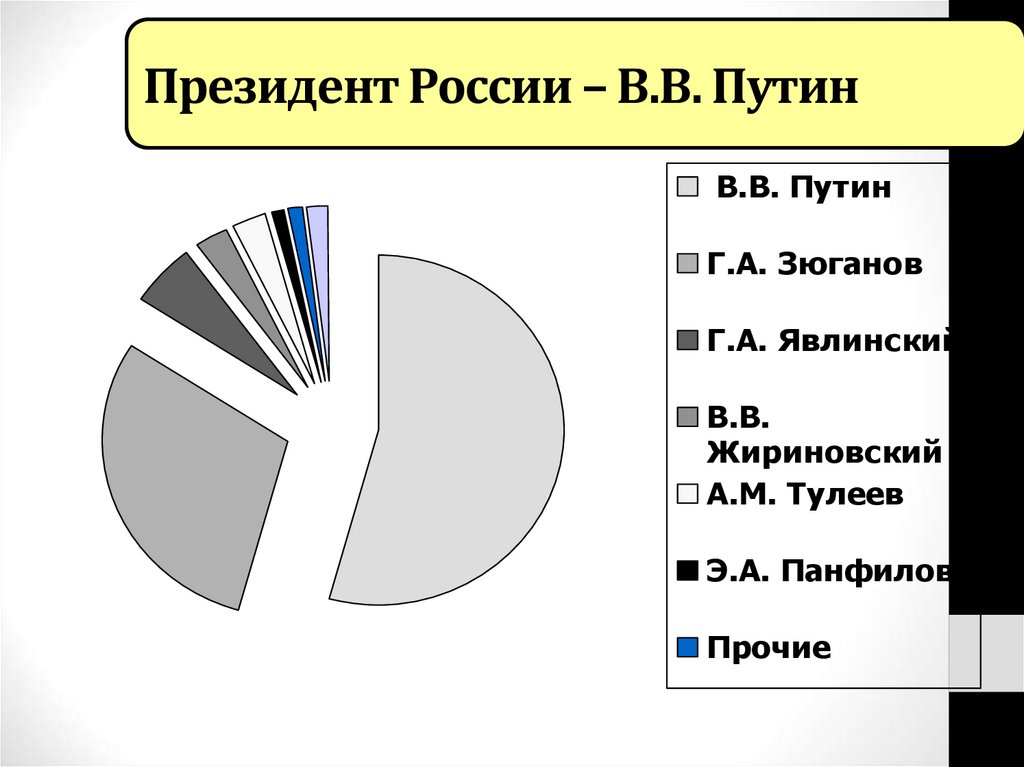 Президент России – В.В. Путин

В.В. Путин

Г.А. Зюганов

Г.А. Явлинский

В.В. Жириновский

А.М. Тулеев

Э.А. Панфилов

Прочие